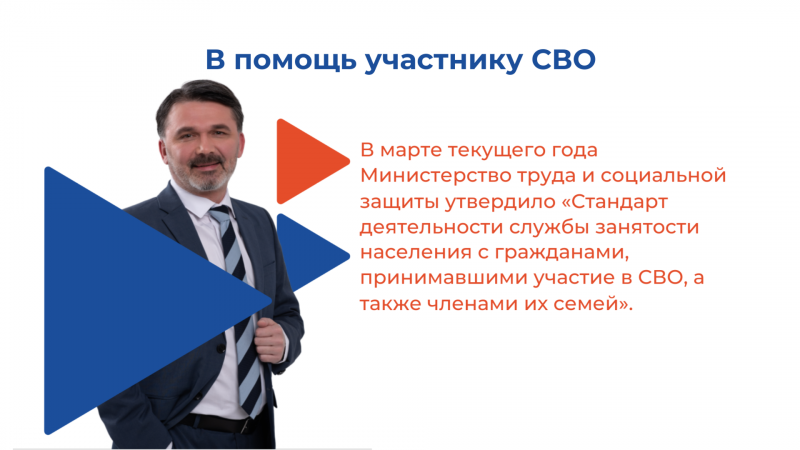 В помощь участнику СВО

В марте текущего года Министерство труда и социальной защиты утвердило «Стандарт деятельности службы занятости населения с гражданами, принимавшими участие в СВО, а также членами их семей».